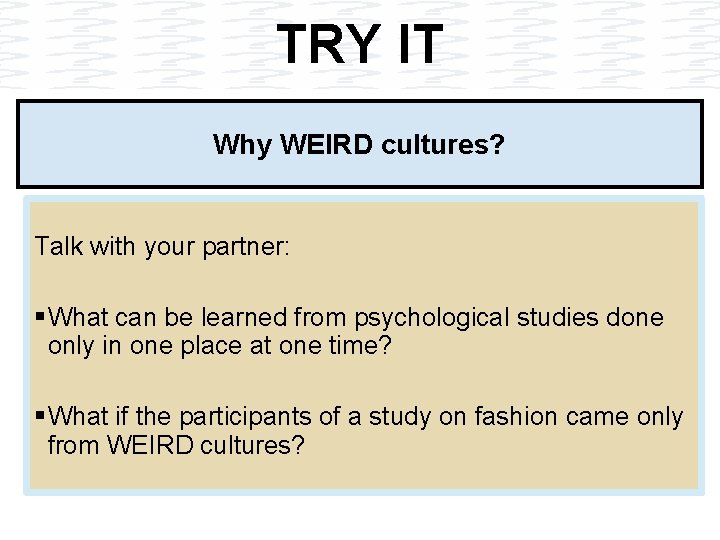 TRY IT

Why WEIRD cultures?

Talk with your partner:

▪ What can be learned from psychological studies done only in one place at one time?

▪ What if the participants of a study on fashion came only from WEIRD cultures?